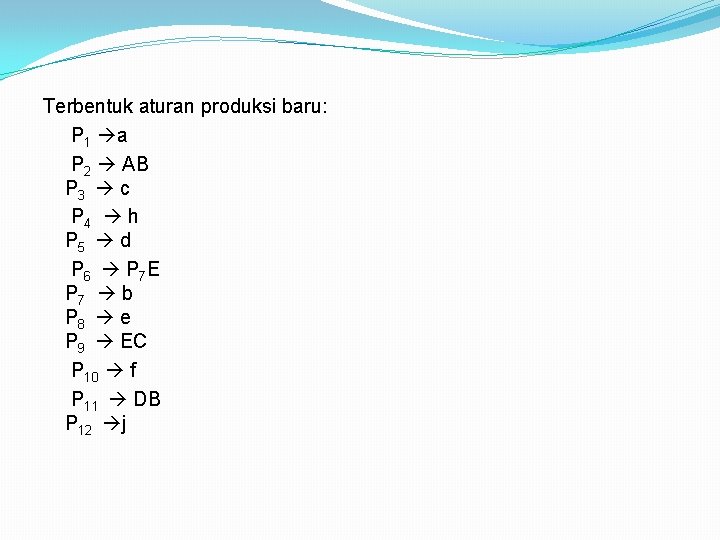 Terbentuk aturan produksi baru:

$P_1 \rightarrow a$
$P_2 \rightarrow AB$
$P_3 \rightarrow c$
$P_4 \rightarrow h$
$P_5 \rightarrow d$
$P_6 \rightarrow P_7E$
$P_7 \rightarrow b$
$P_8 \rightarrow e$
$P_9 \rightarrow EC$
$P_{10} \rightarrow f$
$P_{11} \rightarrow DB$
$P_{12} \rightarrow j$